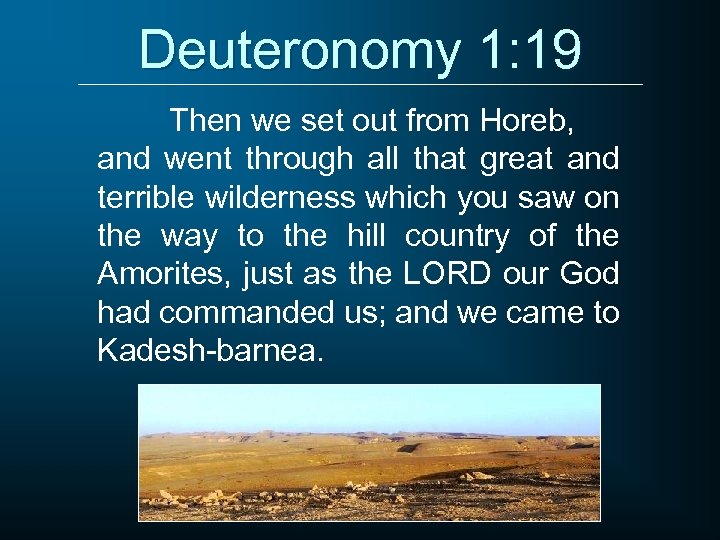 Deuteronomy 1:19

Then we set out from Horeb, and went through all that great and terrible wilderness which you saw on the way to the hill country of the Amorites, just as the LORD our God had commanded us; and we came to Kadesh-barnea.